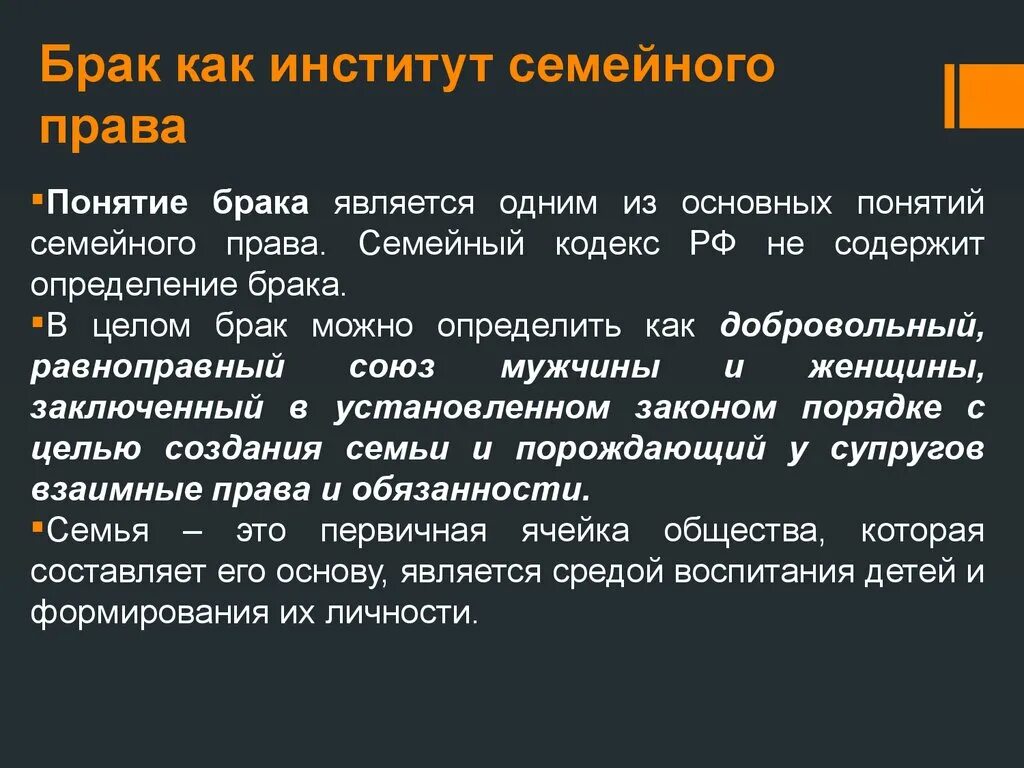 Брак как институт семейного права

▪Понятие брака является одним из основных понятий семейного права. Семейный кодекс РФ не содержит определение брака.
▪В целом брак можно определить как добровольный, равноправный союз мужчины и женщины, заключенный в установленном законом порядке с целью создания семьи и порождающий у супругов взаимные права и обязанности.
▪Семья – это первичная ячейка общества, которая составляет его основу, является средой воспитания детей и формирования их личности.